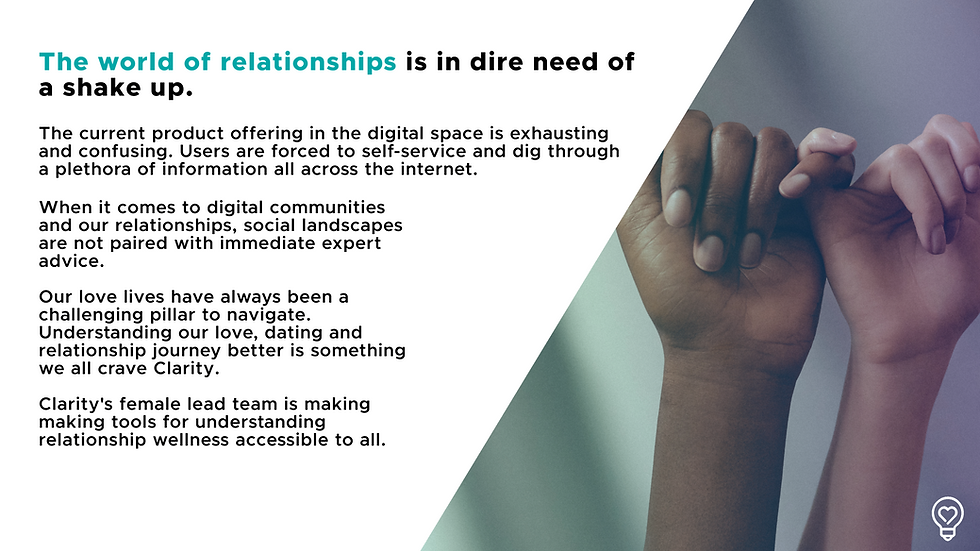 The world of relationships is in dire need of a shake up.

The current product offering in the digital space is exhausting and confusing. Users are forced to self-service and dig through a plethora of information all across the internet.

When it comes to digital communities and our relationships, social landscapes are not paired with immediate expert advice.

Our love lives have always been a challenging pillar to navigate. Understanding our love, dating and relationship journey better is something we all crave Clarity.

Clarity's female lead team is making making tools for understanding relationship wellness accessible to all.